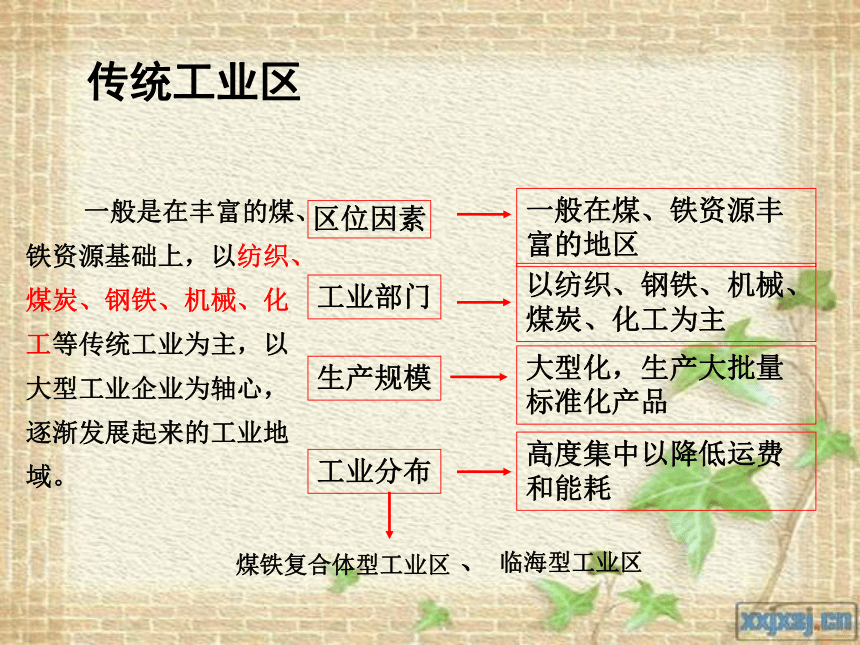 传统工业区

一般是在丰富的煤、铁资源基础上，以纺织、煤炭、钢铁、机械、化工等传统工业为主，以大型工业企业为轴心，逐渐发展起来的工业地域。

区位因素

一般在煤、铁资源丰富的地区

工业部门

以纺织、钢铁、机械、煤炭、化工为主

生产规模

大型化，生产大批量标准化产品

工业分布

高度集中以降低运费和能耗

煤铁复合体型工业区 、 临海型工业区

xxjxsj.cn